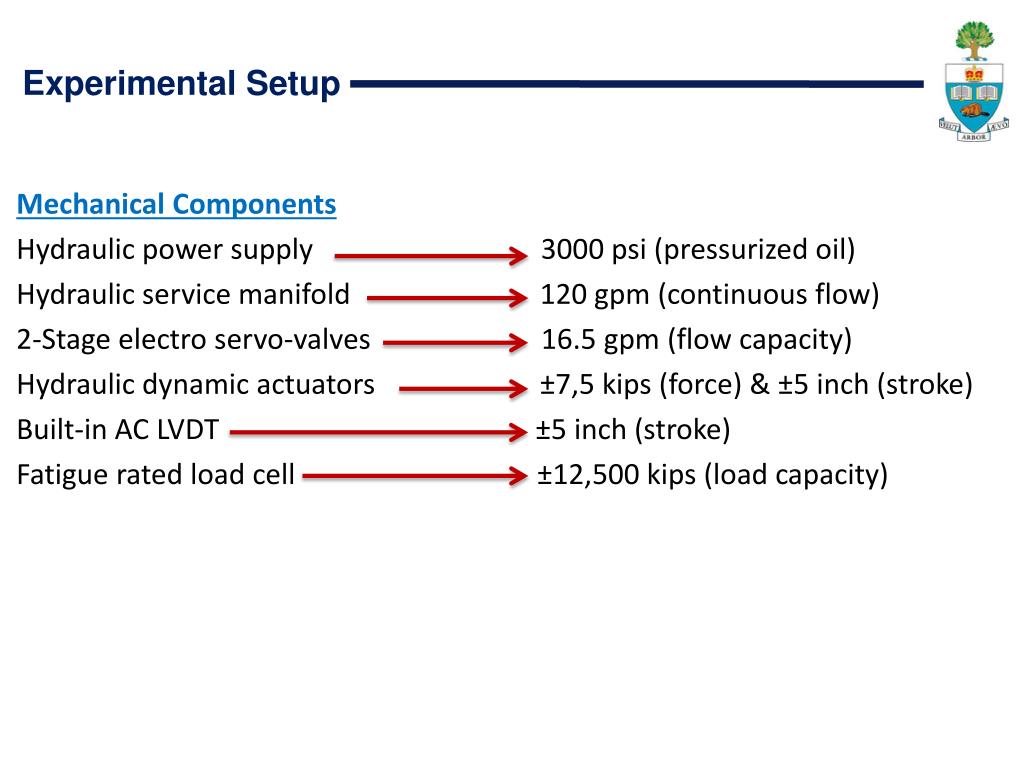 Experimental Setup

VELUT ARBOR ÆVO

Mechanical Components

Hydraulic power supply → 3000 psi (pressurized oil)

Hydraulic service manifold → 120 gpm (continuous flow)

2-Stage electro servo-valves → 16.5 gpm (flow capacity)

Hydraulic dynamic actuators → ±7,5 kips (force) & ±5 inch (stroke)

Built-in AC LVDT → ±5 inch (stroke)

Fatigue rated load cell → ±12,500 kips (load capacity)